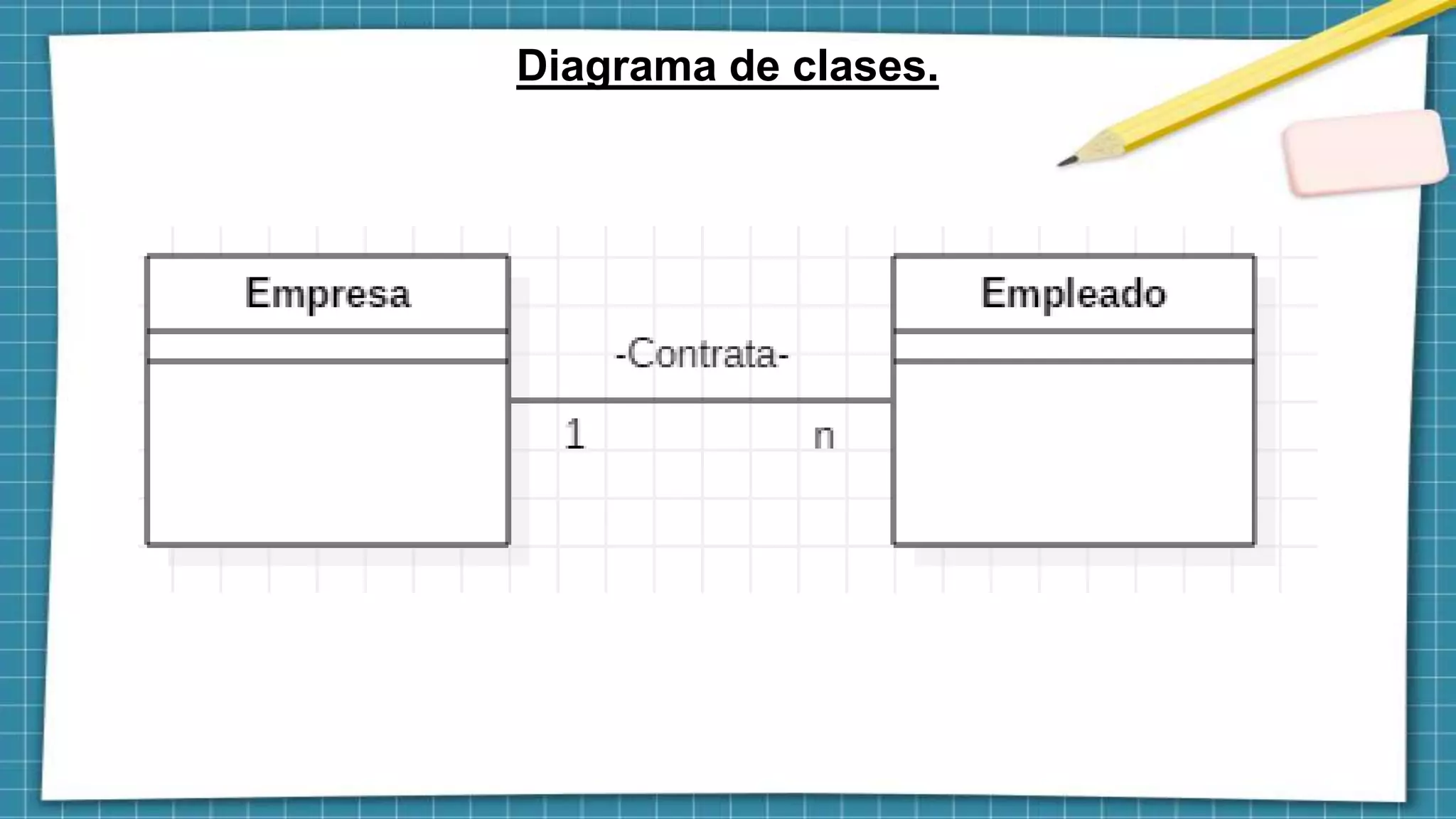 Diagrama de clases.

Empresa

-Contrata-

1

n

Empleado